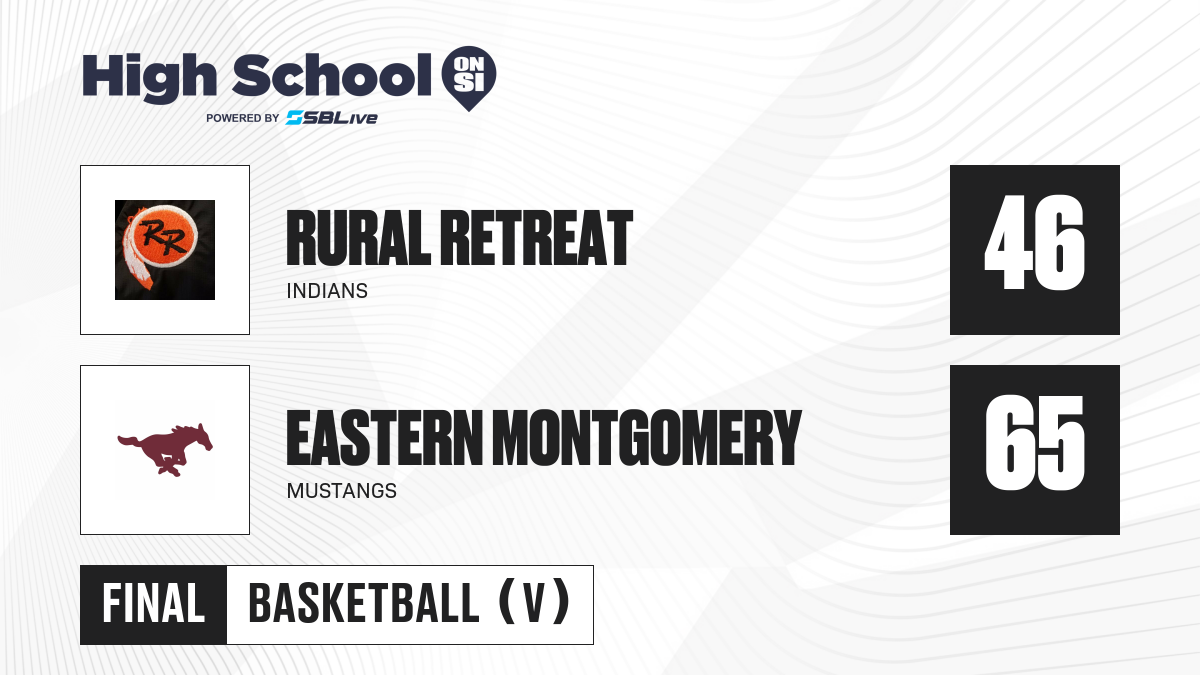 High School ON SI
POWERED BY SBLive

RR

RURAL RETREAT
INDIANS

46

EASTERN MONTGOMERY
MUSTANGS

65

FINAL

BASKETBALL (V)